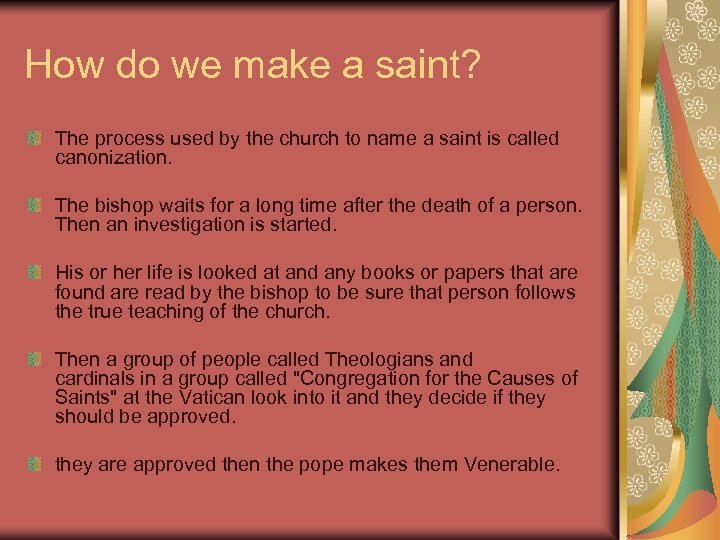 How do we make a saint?

The process used by the church to name a saint is called canonization.

The bishop waits for a long time after the death of a person. Then an investigation is started.

His or her life is looked at and any books or papers that are found are read by the bishop to be sure that person follows the true teaching of the church.

Then a group of people called Theologians and cardinals in a group called "Congregation for the Causes of Saints" at the Vatican look into it and they decide if they should be approved.

they are approved then the pope makes them Venerable.